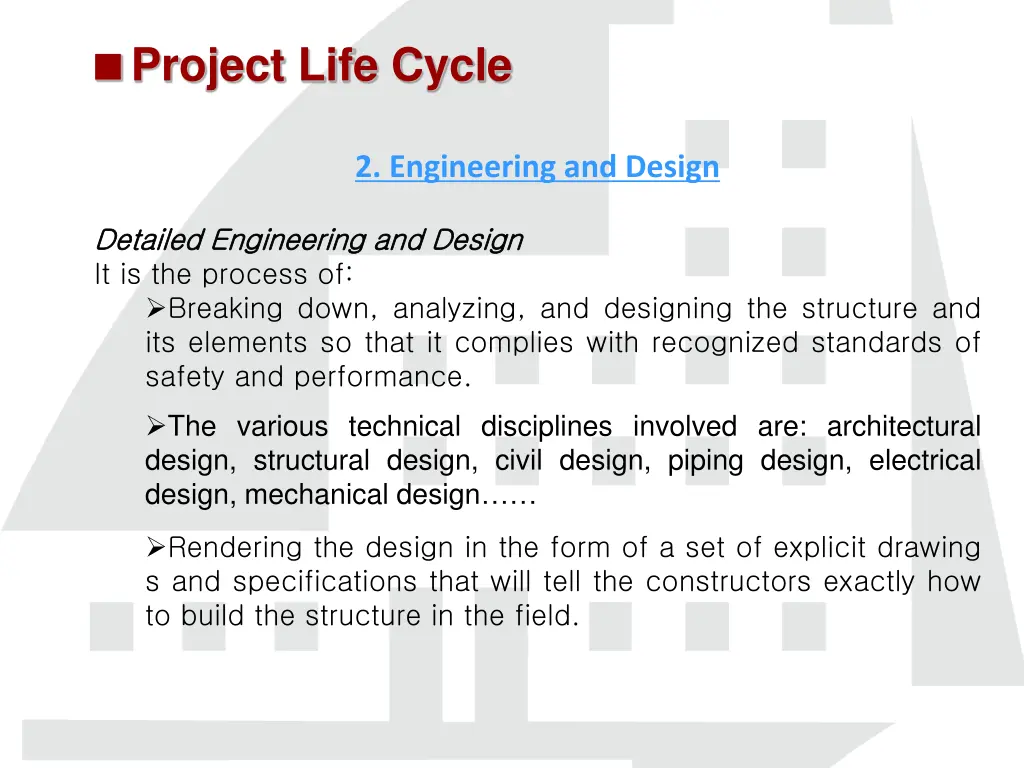 ■ Project Life Cycle

2. Engineering and Design

Detailed Engineering and Design
It is the process of:

➢Breaking down, analyzing, and designing the structure and its elements so that it complies with recognized standards of safety and performance.

➢The various technical disciplines involved are: architectural design, structural design, civil design, piping design, electrical design, mechanical design……

➢Rendering the design in the form of a set of explicit drawing s and specifications that will tell the constructors exactly how to build the structure in the field.